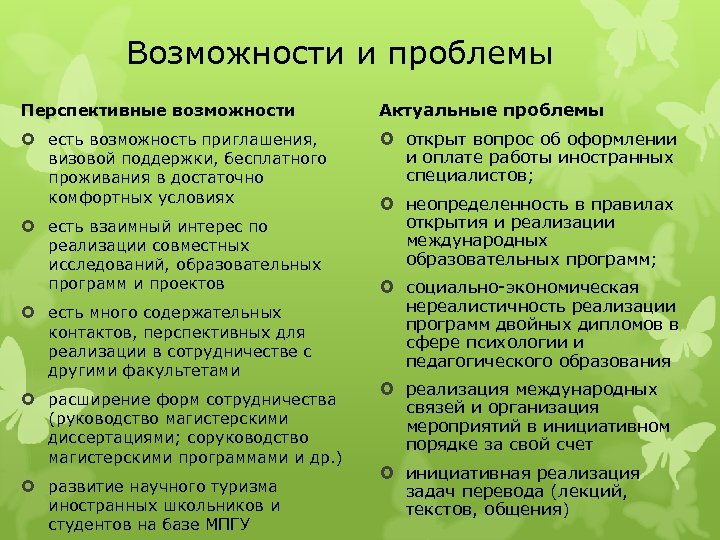 Возможности и проблемы

Перспективные возможности

есть возможность приглашения, визовой поддержки, бесплатного проживания в достаточно комфортных условиях

есть взаимный интерес по реализации совместных исследований, образовательных программ и проектов

есть много содержательных контактов, перспективных для реализации в сотрудничестве с другими факультетами

расширение форм сотрудничества (руководство магистерскими диссертациями; соруководство магистерскими программами и др.)

развитие научного туризма иностранных школьников и студентов на базе МПГУ

Актуальные проблемы

открыт вопрос об оформлении и оплате работы иностранных специалистов;

неопределенность в правилах открытия и реализации международных образовательных программ;

социально-экономическая нереалистичность реализации программ двойных дипломов в сфере психологии и педагогического образования

реализация международных связей и организация мероприятий в инициативном порядке за свой счет

инициативная реализация задач перевода (лекций, текстов, общения)